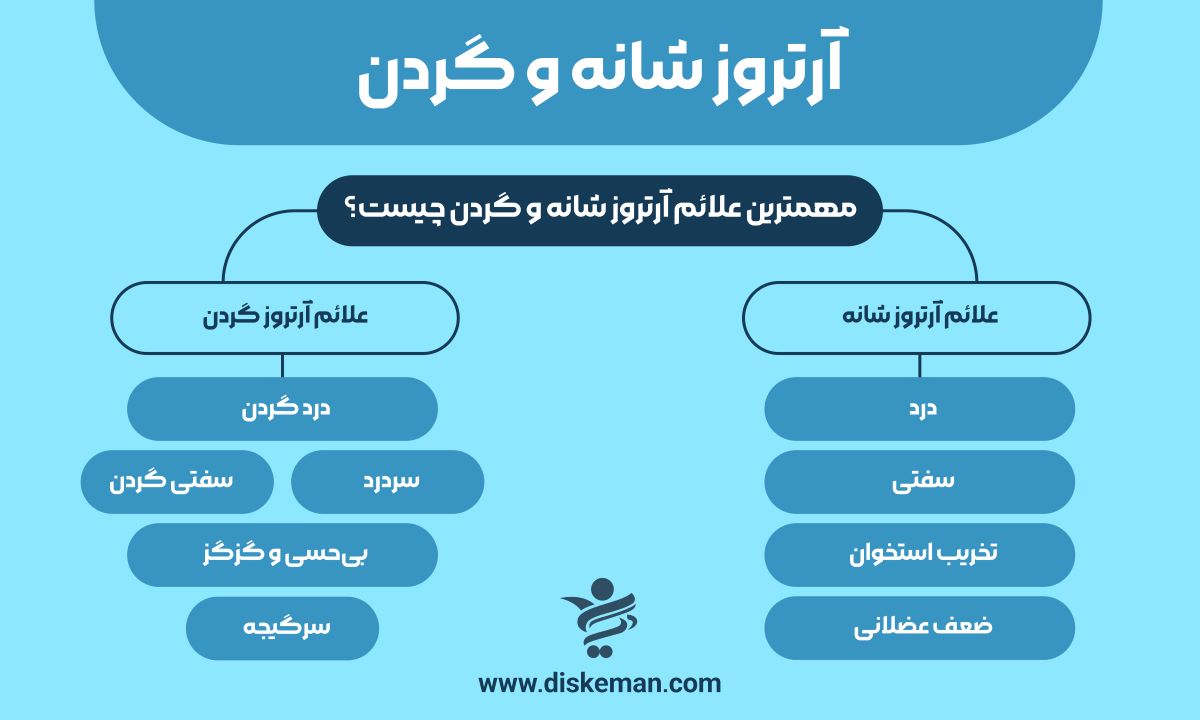 آرتروز شانه و گردن

مهمترین علائم آرتروز شانه و گردن چیست؟

علائم آرتروز شانه

درد

سفتی

تخریب استخوان

ضعف عضلانی

علائم آرتروز گردن

درد گردن

سردرد

سفتی گردن

بی‌حسی و گزگز

سرگیجه

www.diskeman.com